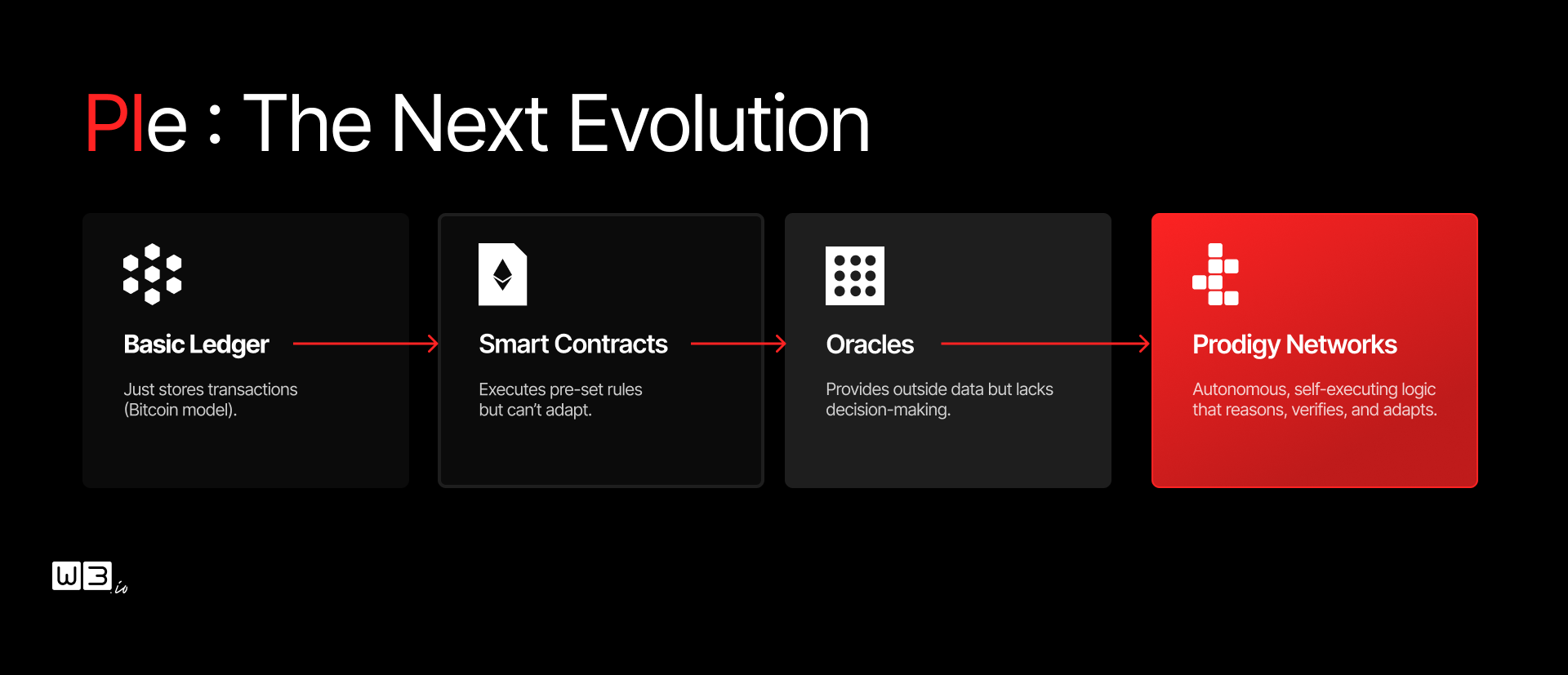 PIe : The Next Evolution

Basic Ledger

Just stores transactions (Bitcoin model).

Smart Contracts

Executes pre-set rules but can't adapt.

Oracles

Provides outside data but lacks decision-making.

Prodigy Networks

Autonomous, self-executing logic that reasons, verifies, and adapts.

W3.io